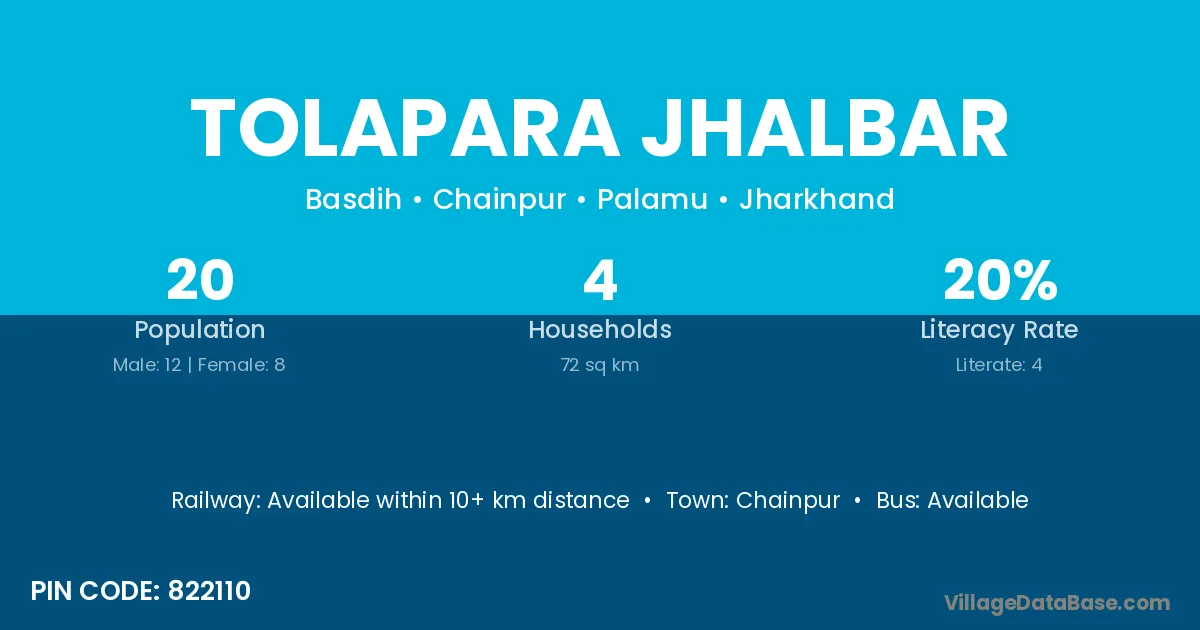 TOLAPARA JHALBAR

Basdih • Chainpur • Palamu • Jharkhand

20
Population
Male: 12 | Female: 8

4
Households
72 sq km

20%
Literacy Rate
Literate: 4

Railway: Available within 10+ km distance • Town: Chainpur • Bus: Available

PIN CODE: 822110

VillageDataBase.com